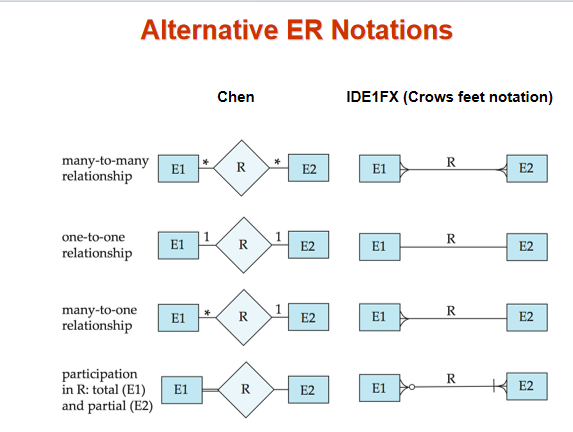 Alternative ER Notations

Chen

IDE1FX (Crows feet notation)

many-to-many relationship

E1 * R * E2

E1 R E2

one-to-one relationship

E1 1 R 1 E2

E1 R E2

many-to-one relationship

E1 * R 1 E2

E1 R E2

participation in R: total (E1) and partial (E2)

E1 R E2

E1 R E2